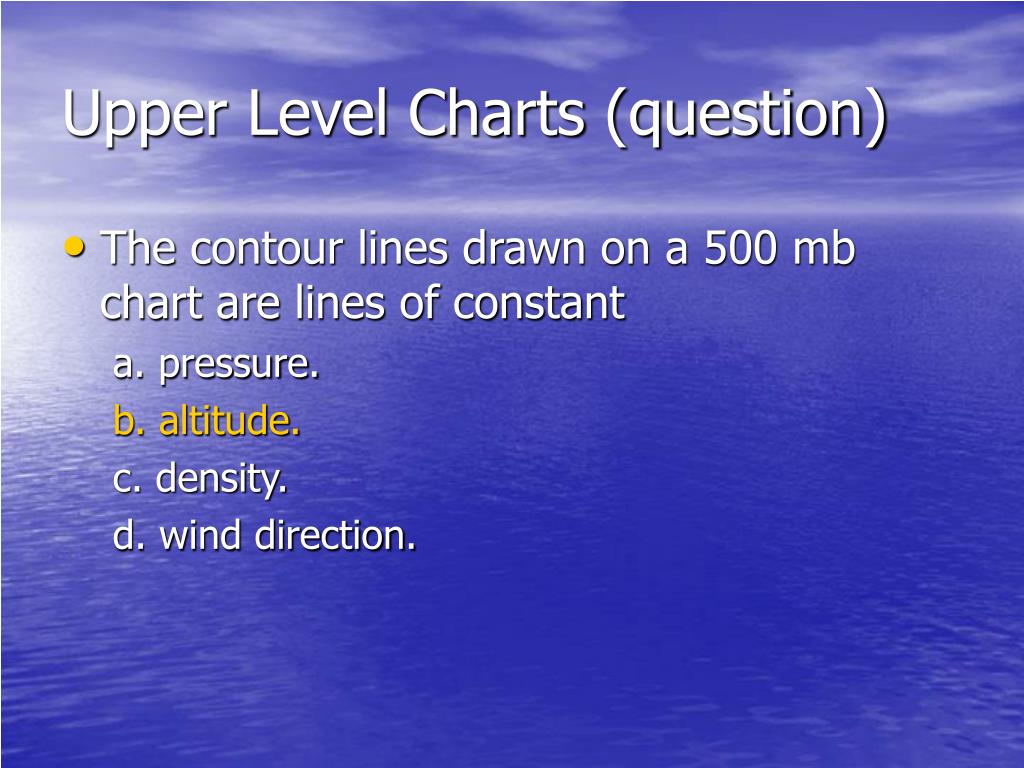 Upper Level Charts (question)

• The contour lines drawn on a 500 mb chart are lines of constant

a. pressure.

b. altitude.

c. density.

d. wind direction.